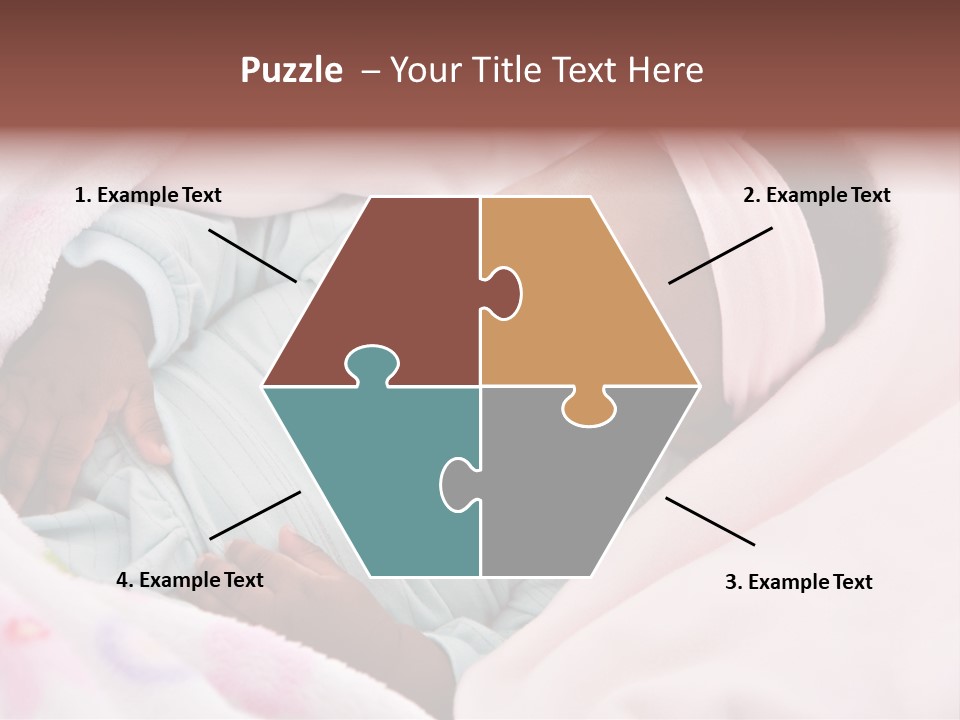 Puzzle – Your Title Text Here

1. Example Text

2. Example Text

4. Example Text

3. Example Text